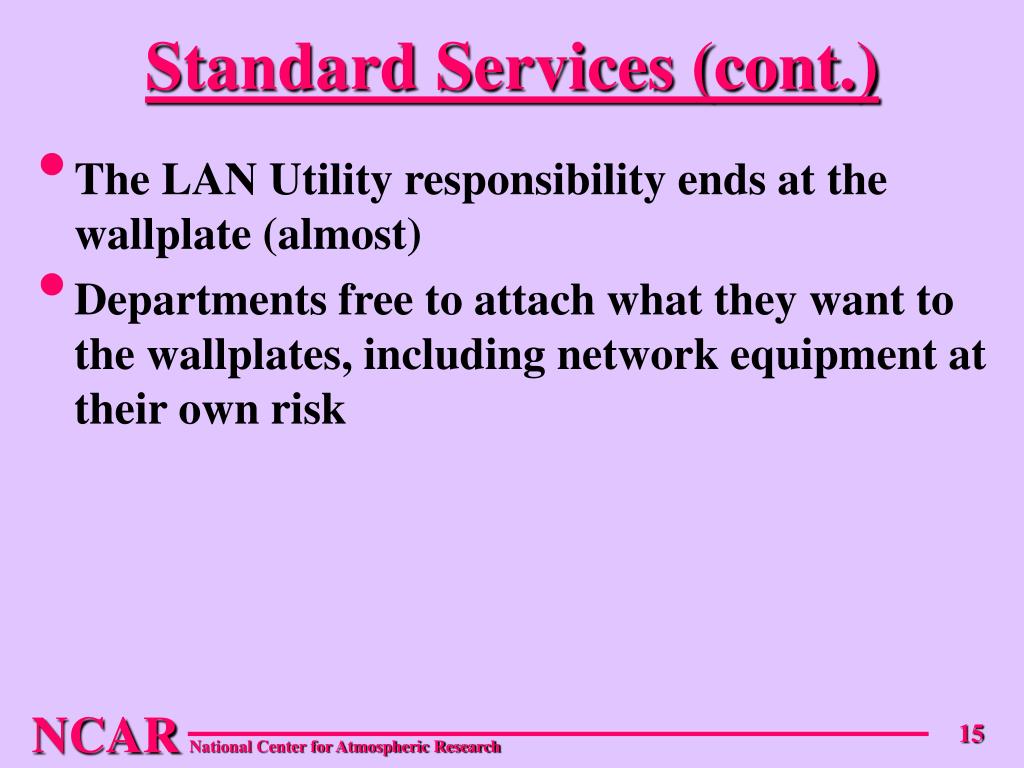 Standard Services (cont.)

• The LAN Utility responsibility ends at the wallplate (almost)

• Departments free to attach what they want to the wallplates, including network equipment at their own risk

NCAR National Center for Atmospheric Research

15